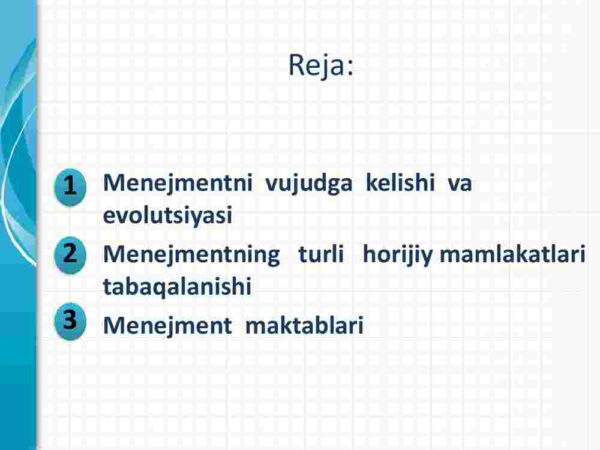 Reja:

1 Menejmentni vujudga kelishi va evolutsiyasi

2 Menejmentning turli horijiy mamlakatlari tabaqalanishi

3 Menejment maktablari